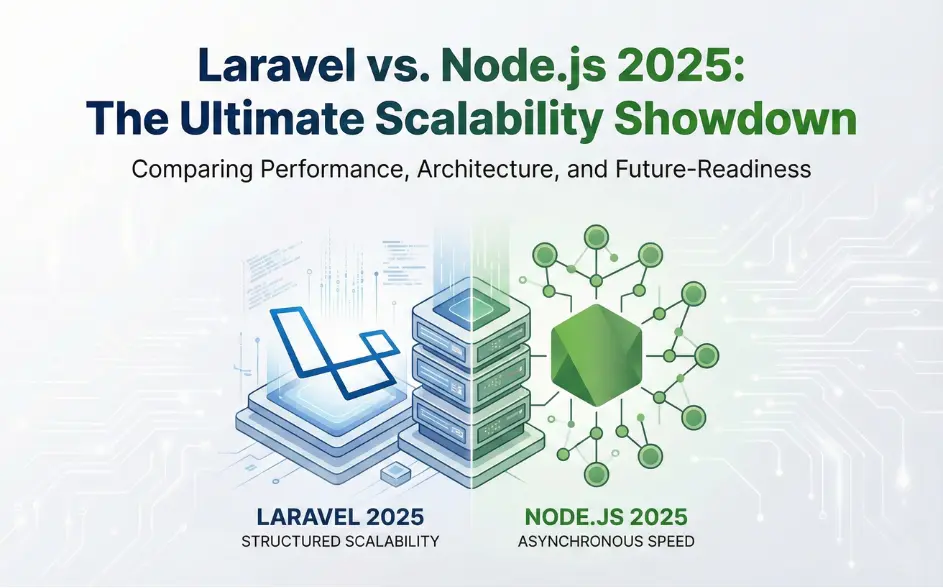 Laravel vs. Node.js 2025:
The Ultimate Scalability Showdown

Comparing Performance, Architecture, and Future-Readiness

LARAVEL 2025
STRUCTURED SCALABILITY

NODE.JS 2025
ASYNCHRONOUS SPEED